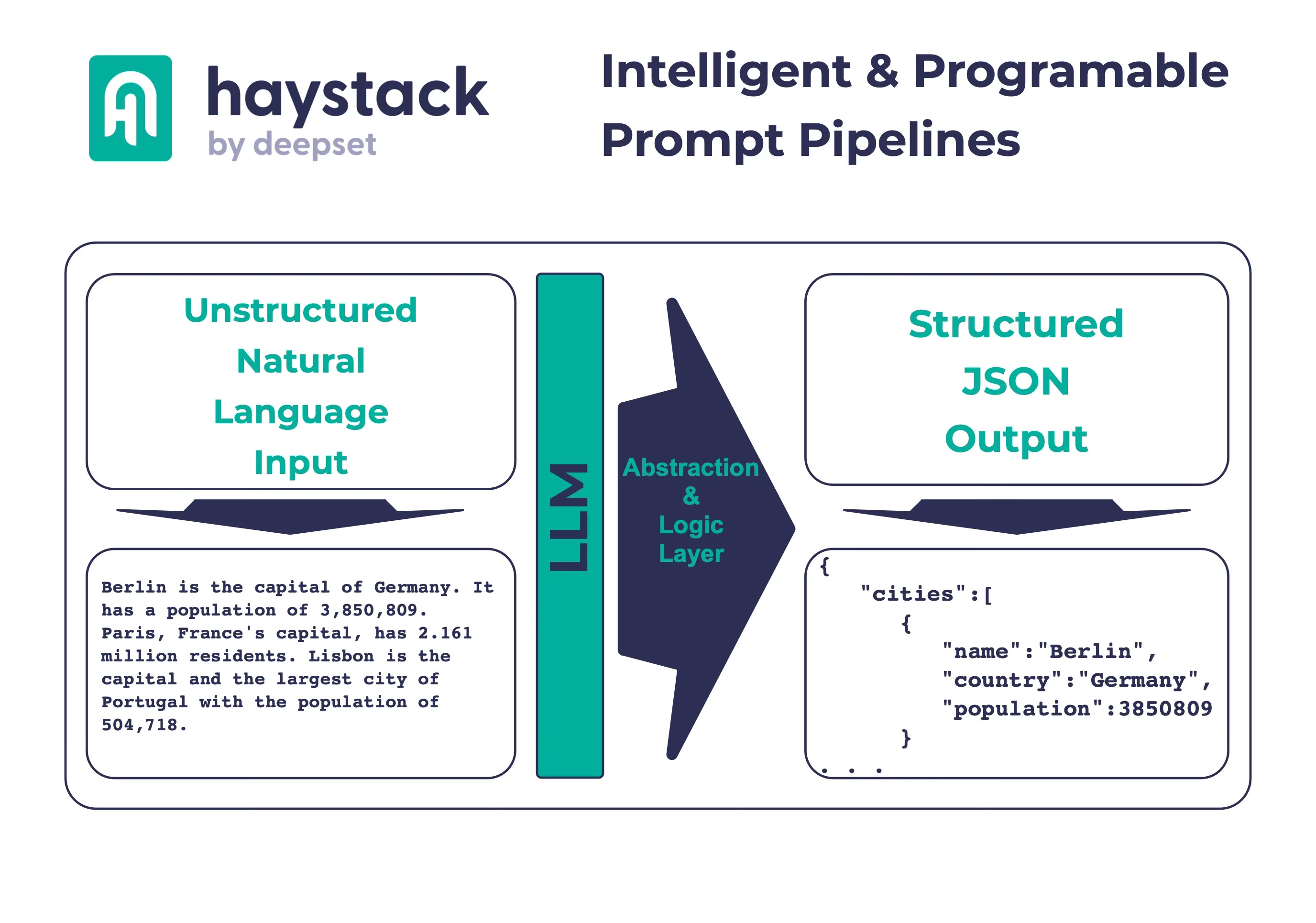 haystack
by deepset

Intelligent & Programable Prompt Pipelines

Unstructured Natural Language Input

Berlin is the capital of Germany. It has a population of 3,850,809. Paris, France's capital, has 2.161 million residents. Lisbon is the capital and the largest city of Portugal with the population of 504,718.

LLM

Abstraction & Logic Layer

Structured JSON Output

{
"cities":[
{
"name":"Berlin",
"country":"Germany",
"population":3850809
}
. . .